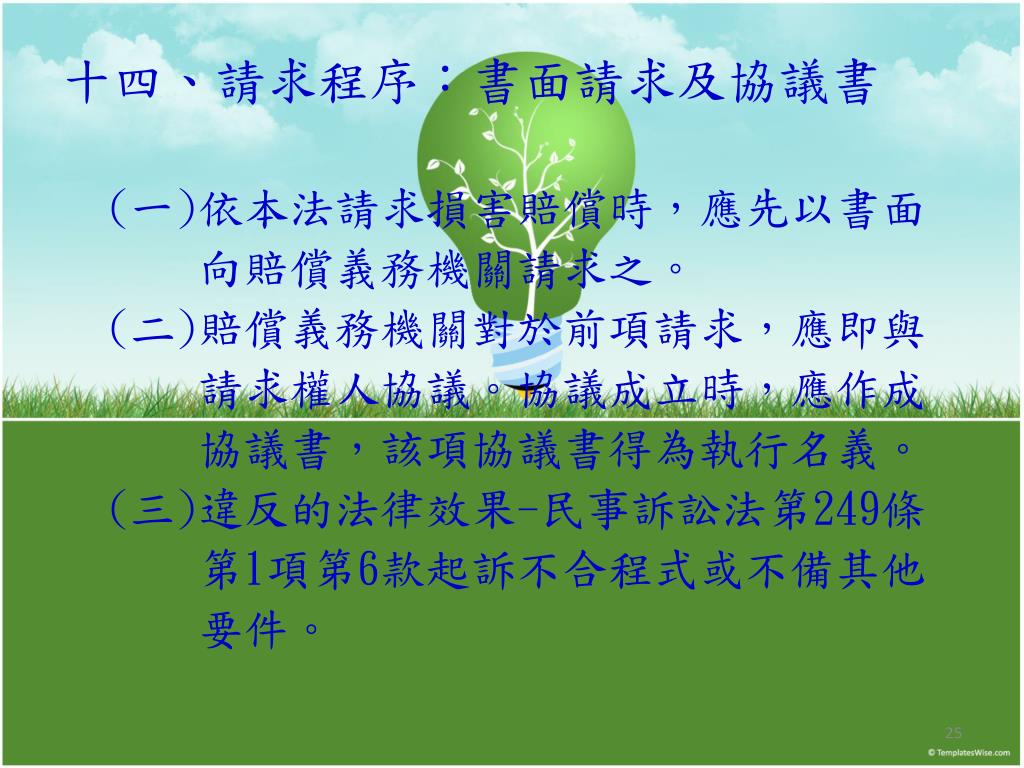 十四、請求程序：書面請求及協議書

(一)依本法請求損害賠償時，應先以書面向賠償義務機關請求之。

(二)賠償義務機關對於前項請求，應即與請求權人協議。協議成立時，應作成協議書，該項協議書得為執行名義。

(三)違反的法律效果-民事訴訟法第249條第1項第6款起訴不合程式或不備其他要件。

25

© TemplatesWise.com